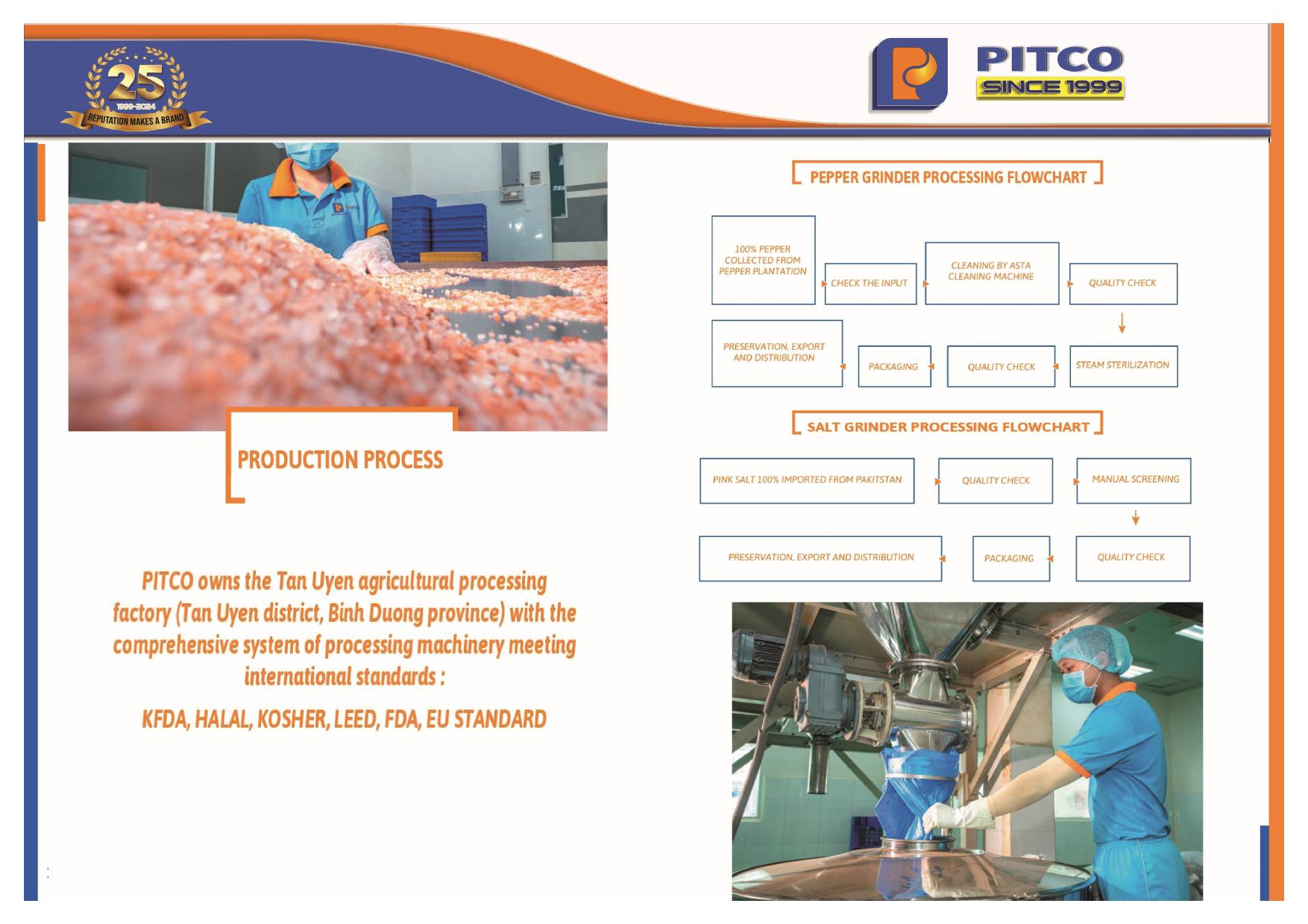 25
1999-2024
REPUTATION MAKES A BRAND

PITCO
SINCE 1999

PRODUCTION PROCESS

PITCO owns the Tan Uyen agricultural processing factory (Tan Uyen district, Binh Duong province) with the comprehensive system of processing machinery meeting international standards :

KFDA, HALAL, KOSHER, LEED, FDA, EU STANDARD

PEPPER GRINDER PROCESSING FLOWCHART

100% PEPPER COLLECTED FROM PEPPER PLANTATION

CHECK THE INPUT

CLEANING BY ASTA CLEANING MACHINE

QUALITY CHECK

STEAM STERILIZATION

QUALITY CHECK

PACKAGING

PRESERVATION, EXPORT AND DISTRIBUTION

SALT GRINDER PROCESSING FLOWCHART

PINK SALT 100% IMPORTED FROM PAKITSTAN

QUALITY CHECK

MANUAL SCREENING

QUALITY CHECK

PACKAGING

PRESERVATION, EXPORT AND DISTRIBUTION